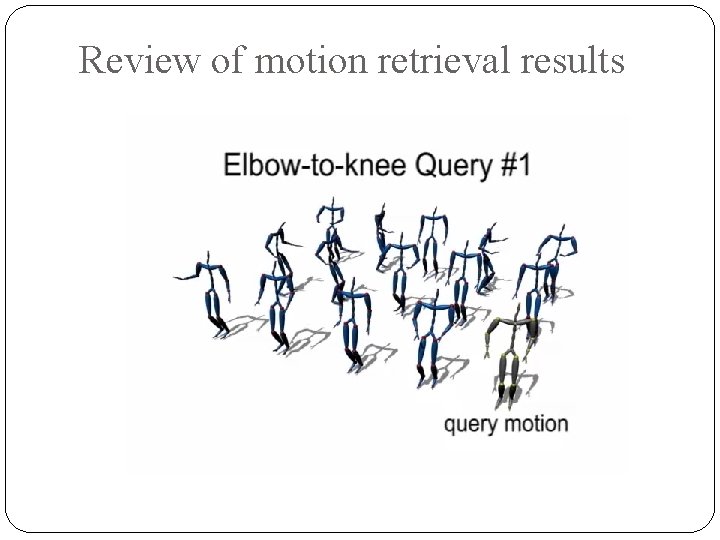 Review of motion retrieval results

Elbow-to-knee Query #1

query motion